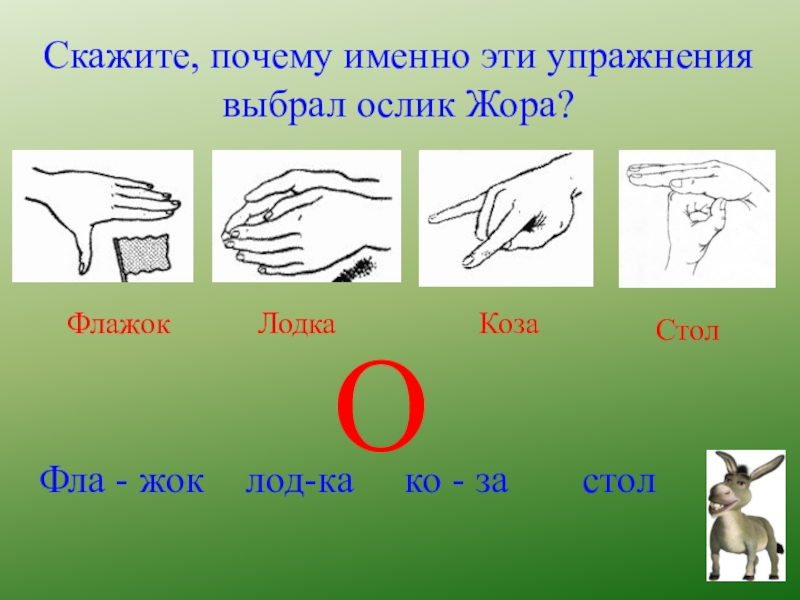 Скажите, почему именно эти упражнения выбрал ослик Жора?

Флажок

Лодка

Коза

Стол

О

Фла - жок лод-ка ко - за стол